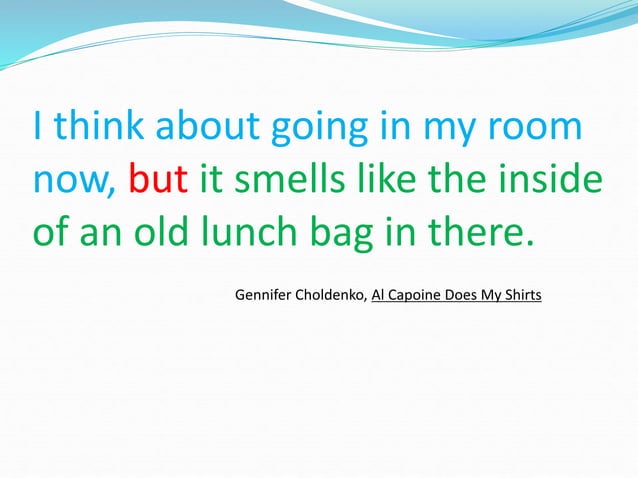 I think about going in my room now, but it smells like the inside of an old lunch bag in there.

Gennifer Choldenko, Al Capoine Does My Shirts